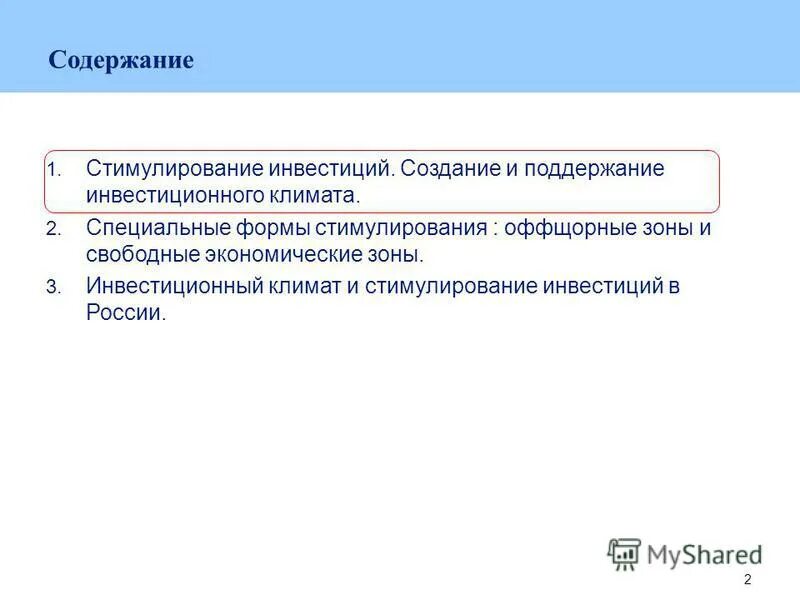 Содержание

1. Стимулирование инвестиций. Создание и поддержание инвестиционного климата.
2. Специальные формы стимулирования : оффщорные зоны и свободные экономические зоны.
3. Инвестиционный климат и стимулирование инвестиций в России.

MyShared

2